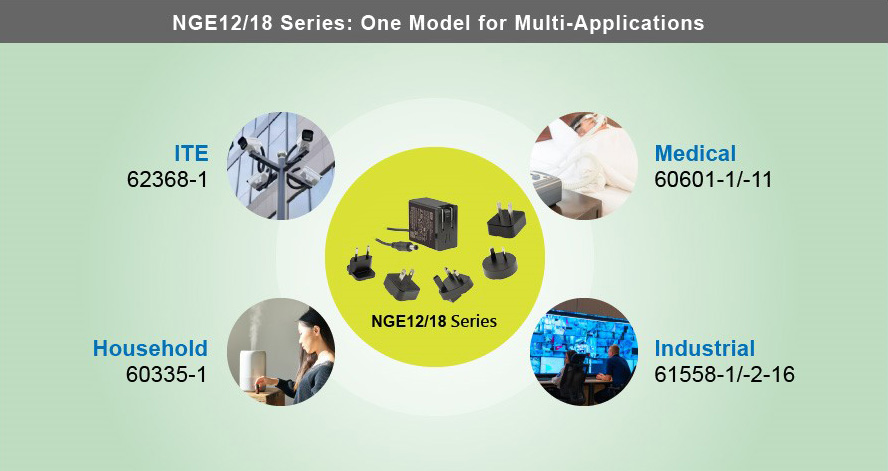 NGE12/18 Series: One Model for Multi-Applications

ITE
62368-1

Medical
60601-1/-11

NGE12/18 Series

Household
60335-1

Industrial
61558-1/-2-16